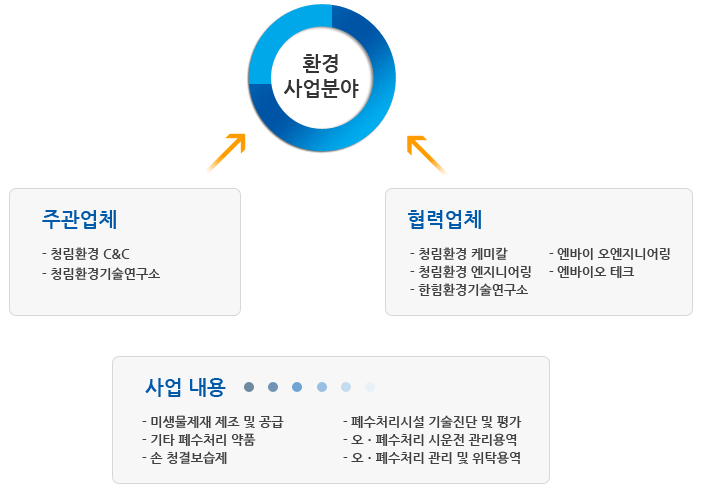 환경
사업분야

주관업체

- 청림환경 C&C
- 청림환경기술연구소

협력업체

- 청림환경 케미칼
- 청림환경 엔지니어링
- 한힘환경기술연구소

- 엔바이 오엔지니어링
- 엔바이오 테크

사업 내용

- 미생물제재 제조 및 공급
- 기타 폐수처리 약품
- 손 청결보습제

- 폐수처리시설 기술진단 및 평가
- 오 · 폐수처리 시운전 관리용역
- 오 · 폐수처리 관리 및 위탁용역